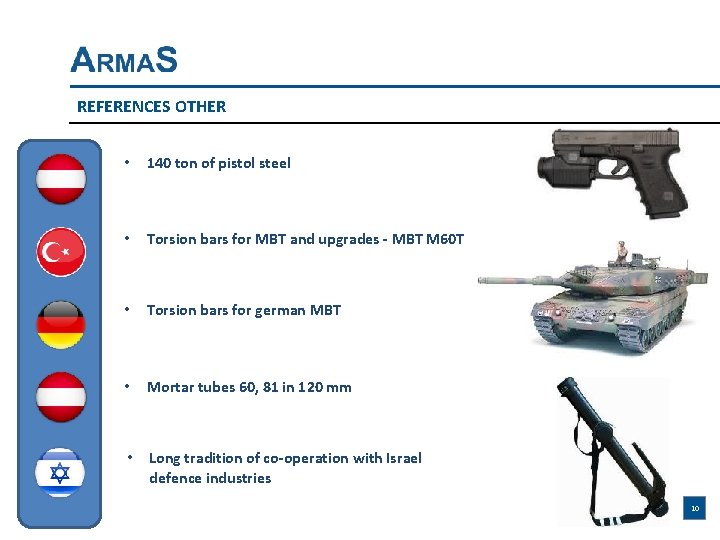 ARMAS

REFERENCES OTHER

• 140 ton of pistol steel

• Torsion bars for MBT and upgrades - MBT M60T

• Torsion bars for german MBT

• Mortar tubes 60, 81 in 120 mm

• Long tradition of co-operation with Israel defence industries

10